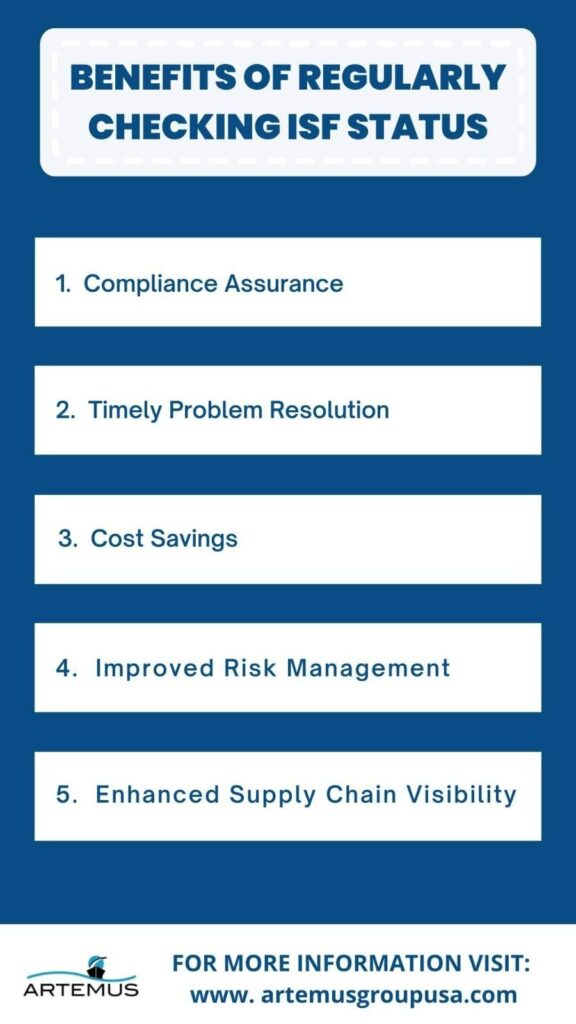 BENEFITS OF REGULARLY CHECKING ISF STATUS

1. Compliance Assurance

2. Timely Problem Resolution

3. Cost Savings

4. Improved Risk Management

5. Enhanced Supply Chain Visibility

ARTEMUS

FOR MORE INFORMATION VISIT:
www. artemusgroupusa.com